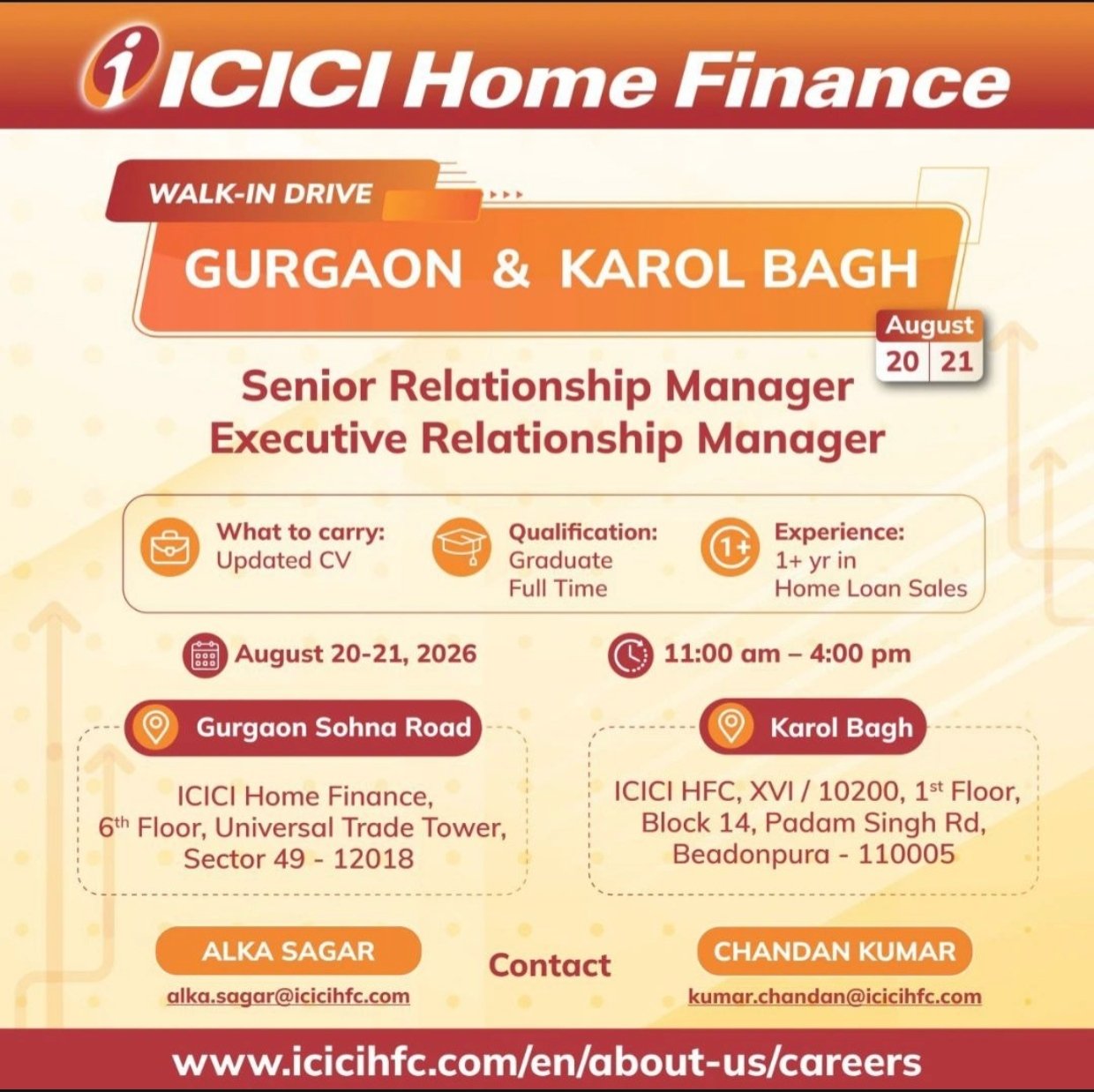 ICICI Home Finance

WALK-IN DRIVE

GURGAON & KAROL BAGH

August
20 21

Senior Relationship Manager
Executive Relationship Manager

What to carry:
Updated CV

Qualification:
Graduate
Full Time

1+

Experience:
1+ yr in
Home Loan Sales

August 20-21, 2026

11:00 am – 4:00 pm

Gurgaon Sohna Road

ICICI Home Finance, 6$^{th}$ Floor, Universal Trade Tower, Sector 49 - 12018

Karol Bagh

ICICI HFC, XVI / 10200, 1$^{st}$ Floor, Block 14, Padam Singh Rd, Beadonpura - 110005

ALKA SAGAR
alka.sagar@icicihfc.com

Contact

CHANDAN KUMAR
kumar.chandan@icicihfc.com

www.icicihfc.com/en/about-us/careers